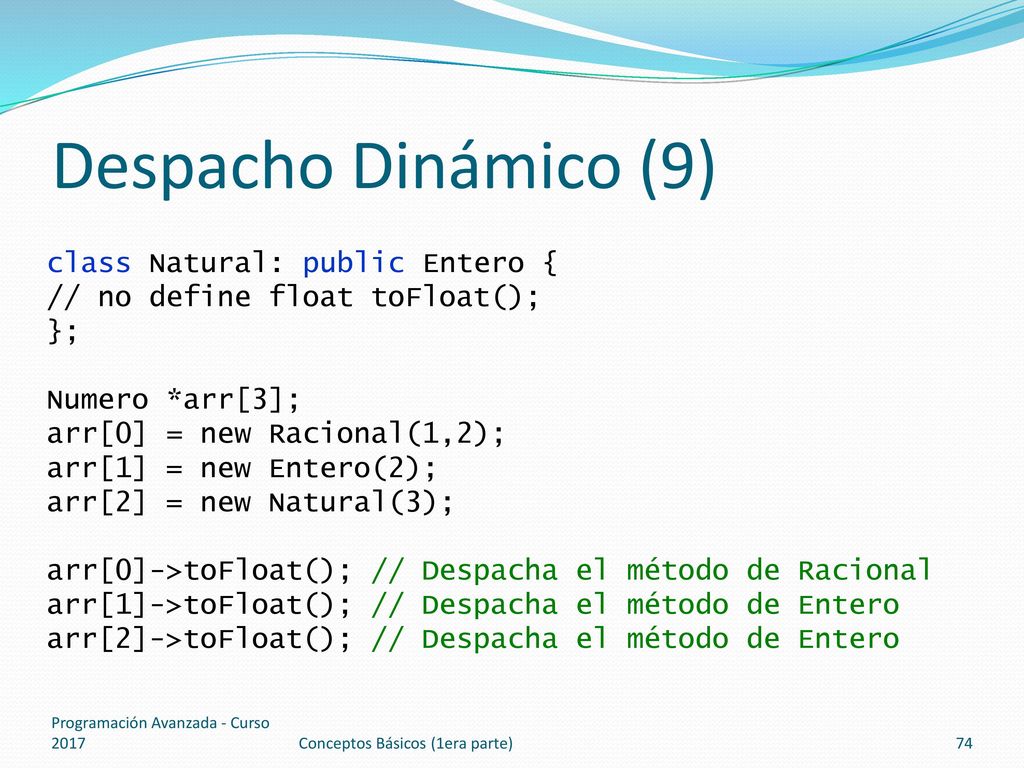 Despacho Dinámico (9)

class Natural: public Entero {
// no define float toFloat();
};

Numero *arr[3];
arr[0] = new Racional(1,2);
arr[1] = new Entero(2);
arr[2] = new Natural(3);

arr[0]->toFloat(); // Despacha el método de Racional
arr[1]->toFloat(); // Despacha el método de Entero
arr[2]->toFloat(); // Despacha el método de Entero

Programación Avanzada - Curso 2017

Conceptos Básicos (1era parte)

74